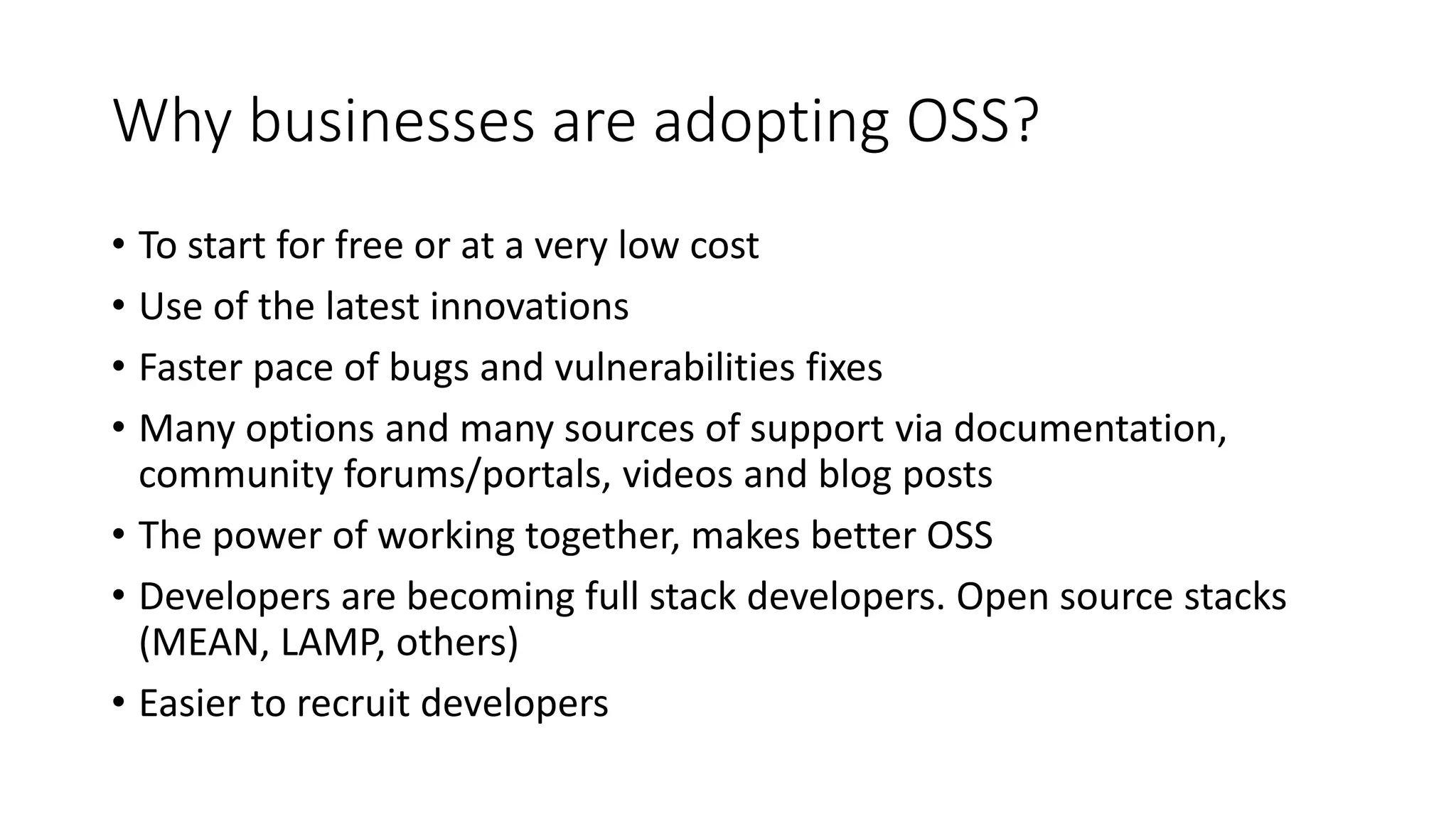 Why businesses are adopting OSS?

• To start for free or at a very low cost
• Use of the latest innovations
• Faster pace of bugs and vulnerabilities fixes
• Many options and many sources of support via documentation, community forums/portals, videos and blog posts
• The power of working together, makes better OSS
• Developers are becoming full stack developers. Open source stacks (MEAN, LAMP, others)
• Easier to recruit developers